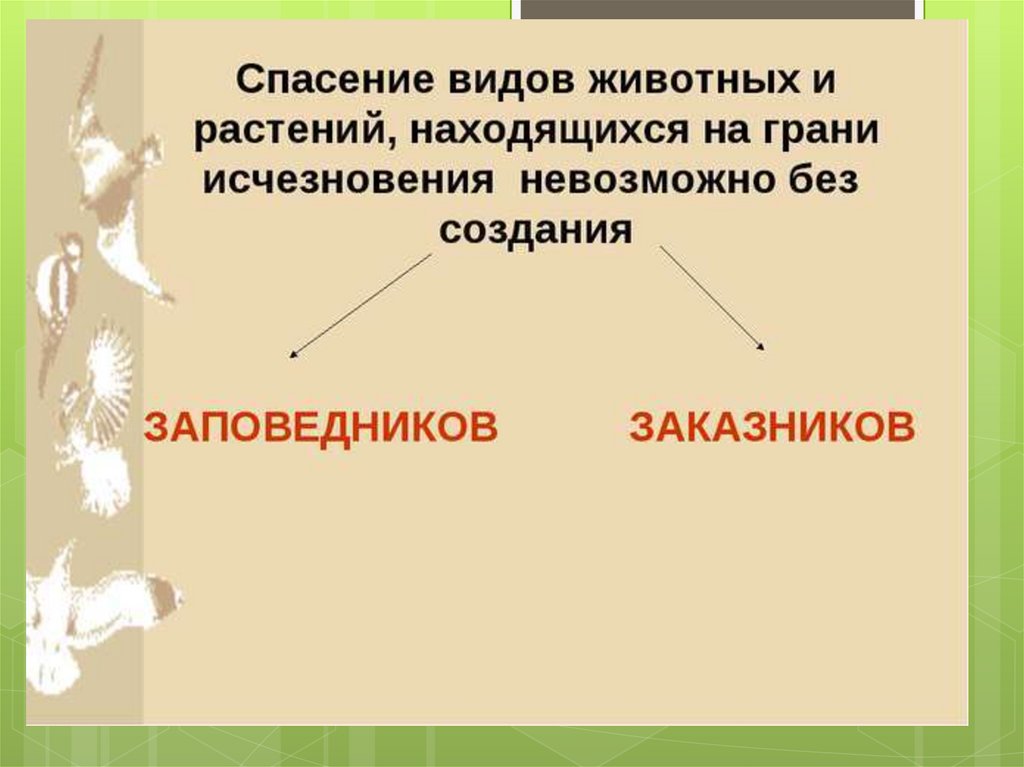 Спасение видов животных и растений, находящихся на грани исчезновения невозможно без создания

ЗАПОВЕДНИКОВ

ЗАКАЗНИКОВ